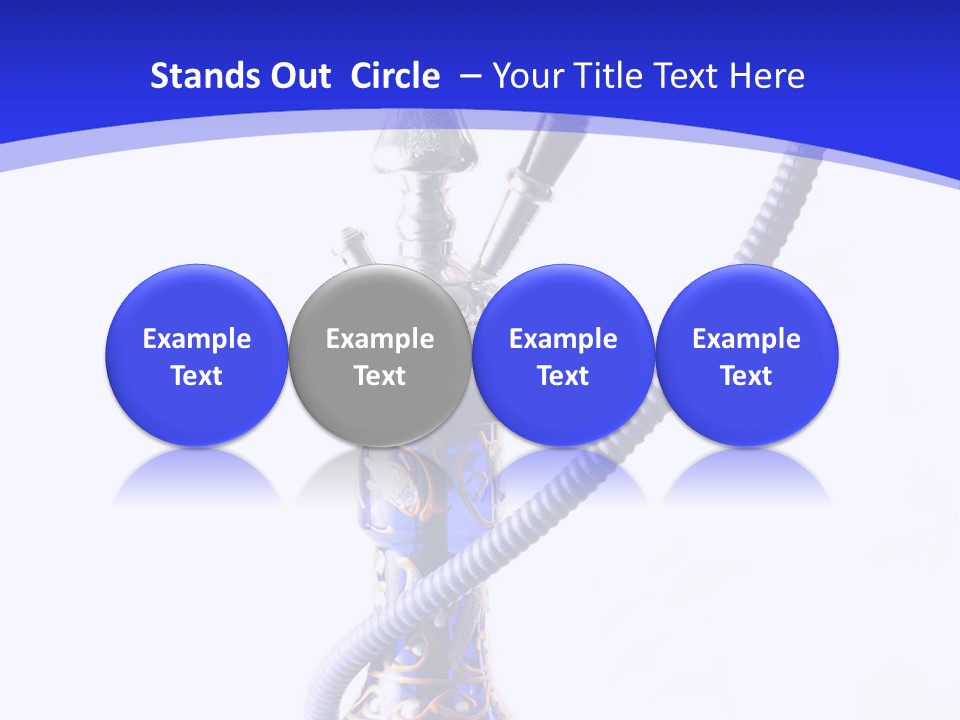 Stands Out Circle – Your Title Text Here

Example Text

Example Text

Example Text

Example Text